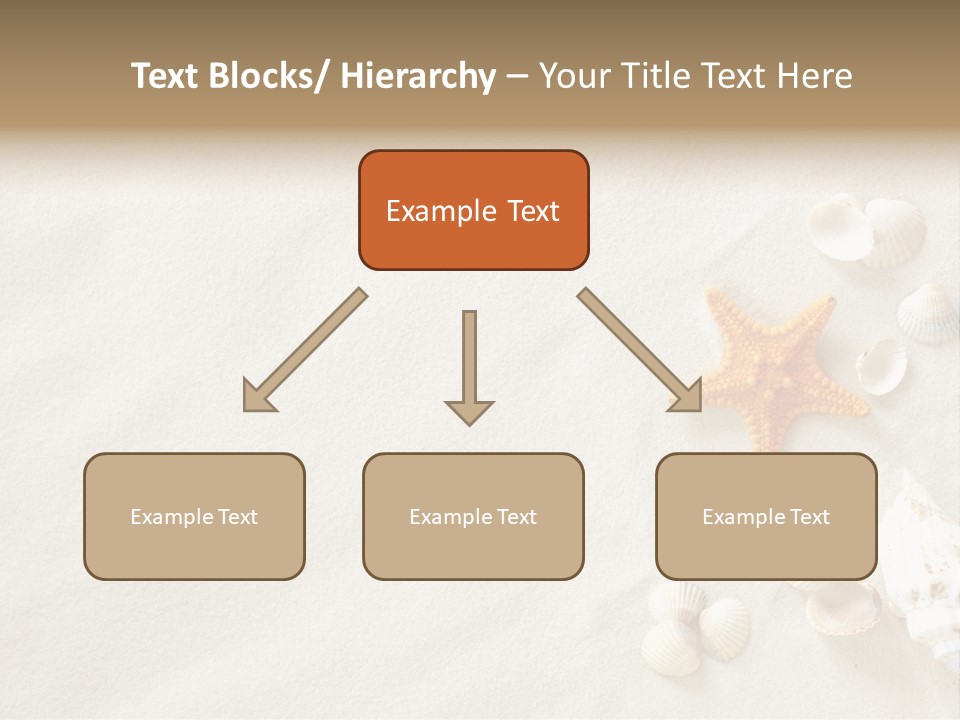 Text Blocks/ Hierarchy – Your Title Text Here

Example Text

Example Text

Example Text

Example Text